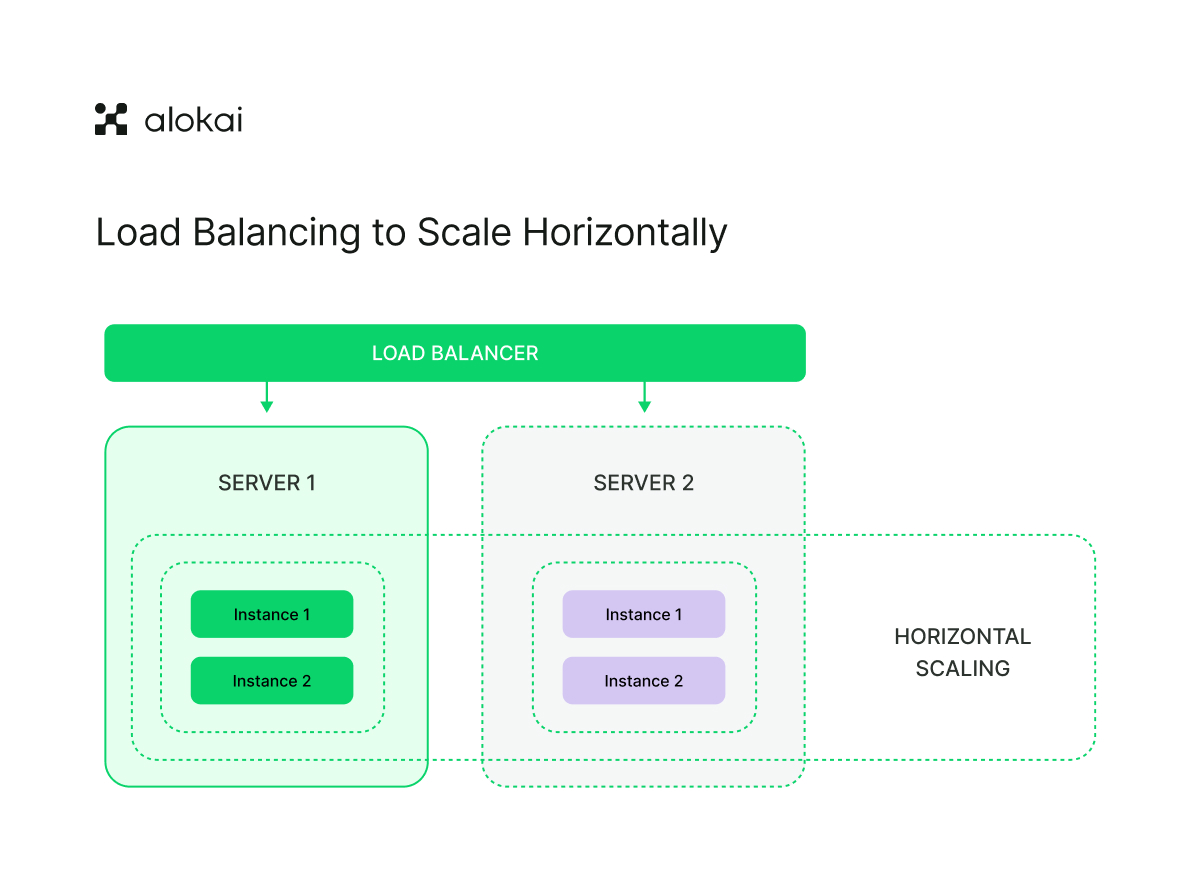 alokai

Load Balancing to Scale Horizontally

LOAD BALANCER

SERVER 1

Instance 1

Instance 2

SERVER 2

Instance 1

Instance 2

HORIZONTAL SCALING